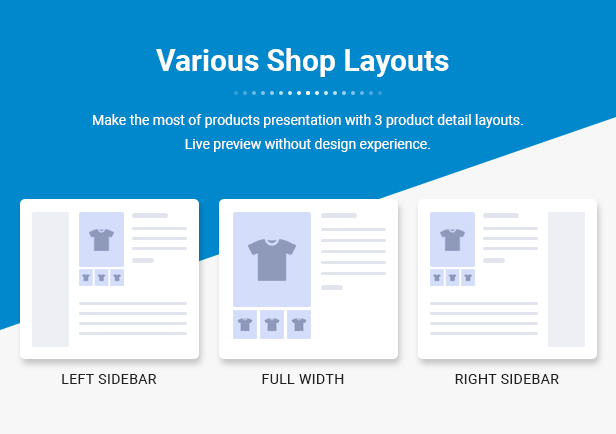 Various Shop Layouts

Make the most of products presentation with 3 product detail layouts.
Live preview without design experience.

LEFT SIDEBAR

FULL WIDTH

RIGHT SIDEBAR